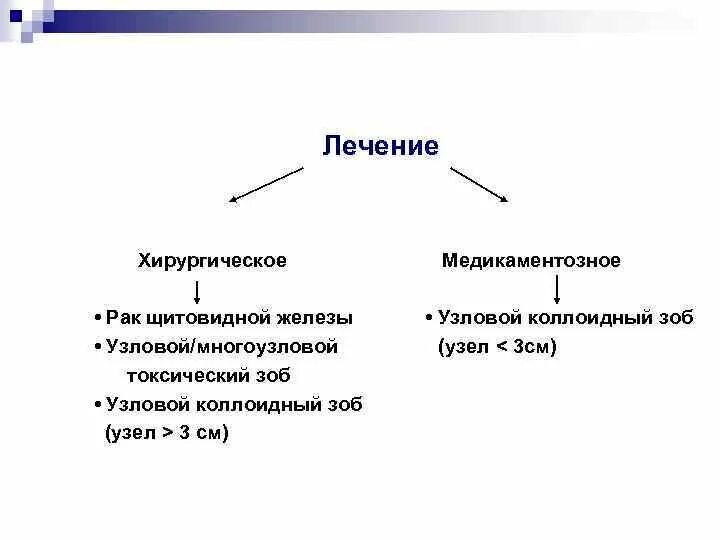 Лечение

Хирургическое

• Рак щитовидной железы
• Узловой/многоузловой токсический зоб
• Узловой коллоидный зоб (узел > 3 см)

Медикаментозное

• Узловой коллоидный зоб (узел < 3см)